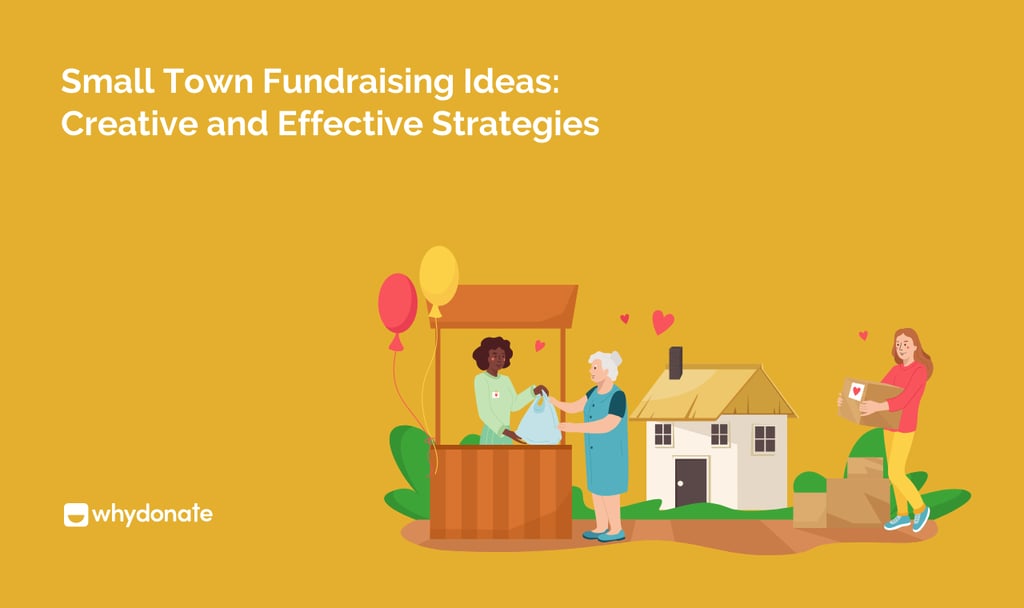 Small Town Fundraising Ideas: Creative and Effective Strategies

whydonate